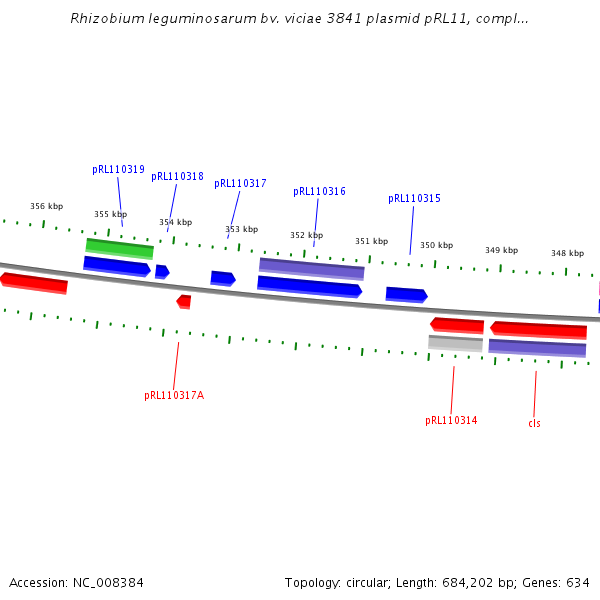 Rhizobium leguminosarum bv. viciae 3841 plasmid pRL11, compl...

pRL110319
pRL110318
pRL110317
pRL110316
pRL110315

356 kbp
355 kbp
354 kbp
353 kbp
352 kbp
351 kbp
350 kbp
349 kbp
348 kbp

pRL110317A
pRL110314
cls

Accession: NC_008384
Topology: circular; Length: 684,202 bp; Genes: 634